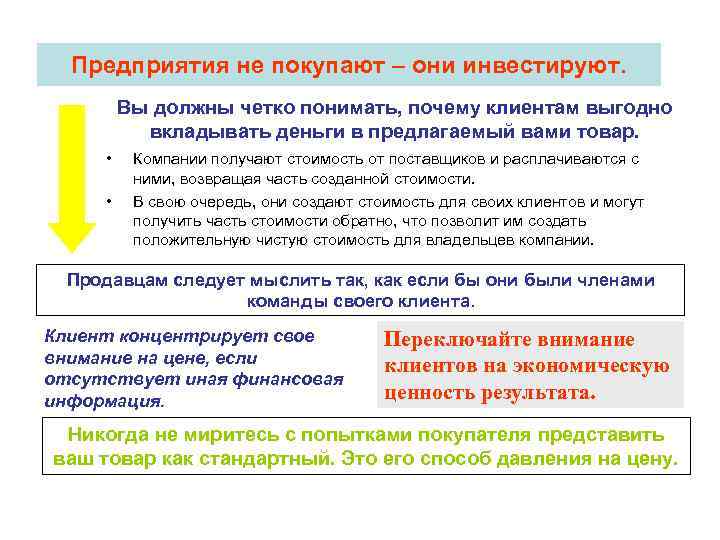 Предприятия не покупают – они инвестируют.

Вы должны четко понимать, почему клиентам выгодно вкладывать деньги в предлагаемый вами товар.

• Компании получают стоимость от поставщиков и расплачиваются с ними, возвращая часть созданной стоимости.
• В свою очередь, они создают стоимость для своих клиентов и могут получить часть стоимости обратно, что позволит им создать положительную чистую стоимость для владельцев компании.

Продавцам следует мыслить так, как если бы они были членами команды своего клиента.

Клиент концентрирует свое внимание на цене, если отсутствует иная финансовая информация.

Переключайте внимание клиентов на экономическую ценность результата.

Никогда не миритесь с попытками покупателя представить ваш товар как стандартный. Это его способ давления на цену.